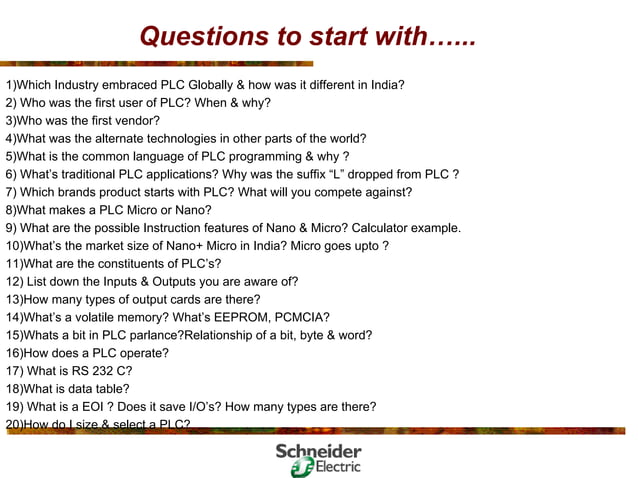 Questions to start with……

1)Which Industry embraced PLC Globally & how was it different in India?
2) Who was the first user of PLC? When & why?
3)Who was the first vendor?
4)What was the alternate technologies in other parts of the world?
5)What is the common language of PLC programming & why ?
6) What's traditional PLC applications? Why was the suffix "L" dropped from PLC ?
7) Which brands product starts with PLC? What will you compete against?
8)What makes a PLC Micro or Nano?
9) What are the possible Instruction features of Nano & Micro? Calculator example.
10)What's the market size of Nano+ Micro in India? Micro goes upto ?
11)What are the constituents of PLC's?
12) List down the Inputs & Outputs you are aware of?
13)How many types of output cards are there?
14)What's a volatile memory? What's EEPROM, PCMCIA?
15)Whats a bit in PLC parlance?Relationship of a bit, byte & word?
16)How does a PLC operate?
17) What is RS 232 C?
18)What is data table?
19) What is a EOI ? Does it save I/O's? How many types are there?
20)How do I size & select a PLC?

Schneider Electric